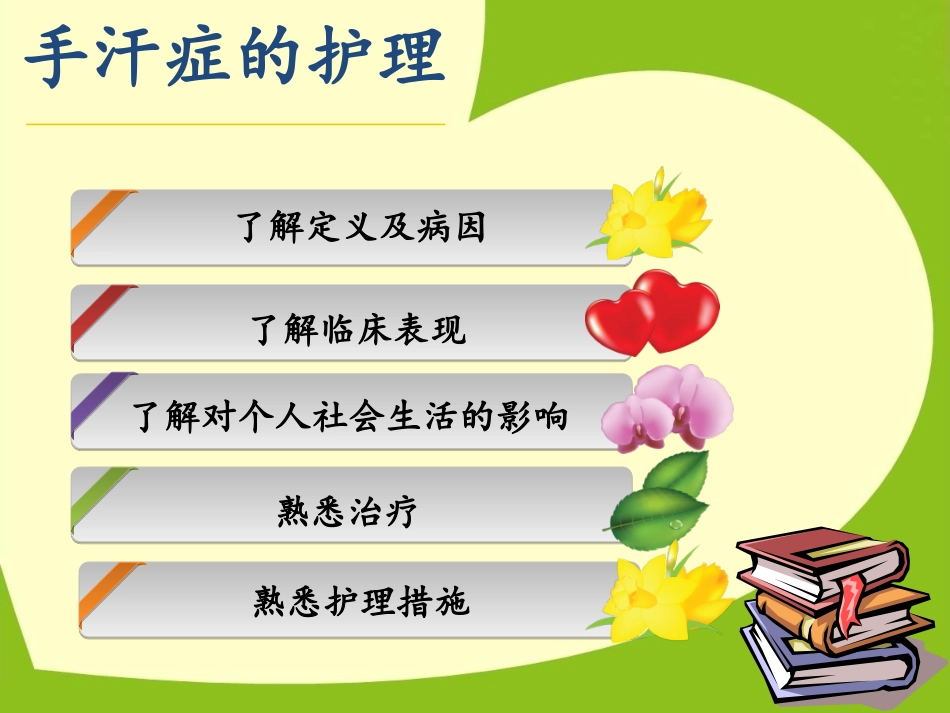 手汗症的护理

了解定义及病因

了解临床表现

了解对个人社会生活的影响

熟悉治疗

熟悉护理措施